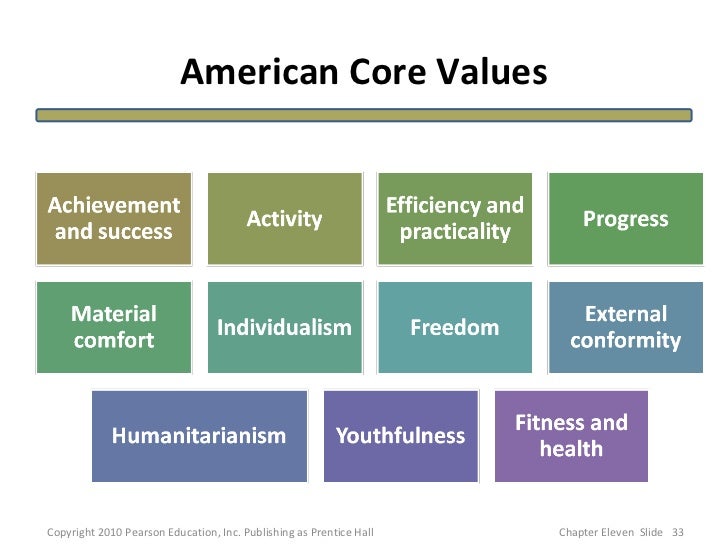 American Core Values

Achievement and success

Activity

Efficiency and practicality

Progress

Material comfort

Individualism

Freedom

External conformity

Humanitarianism

Youthfulness

Fitness and health

Copyright 2010 Pearson Education, Inc. Publishing as Prentice Hall

Chapter Eleven Slide 33